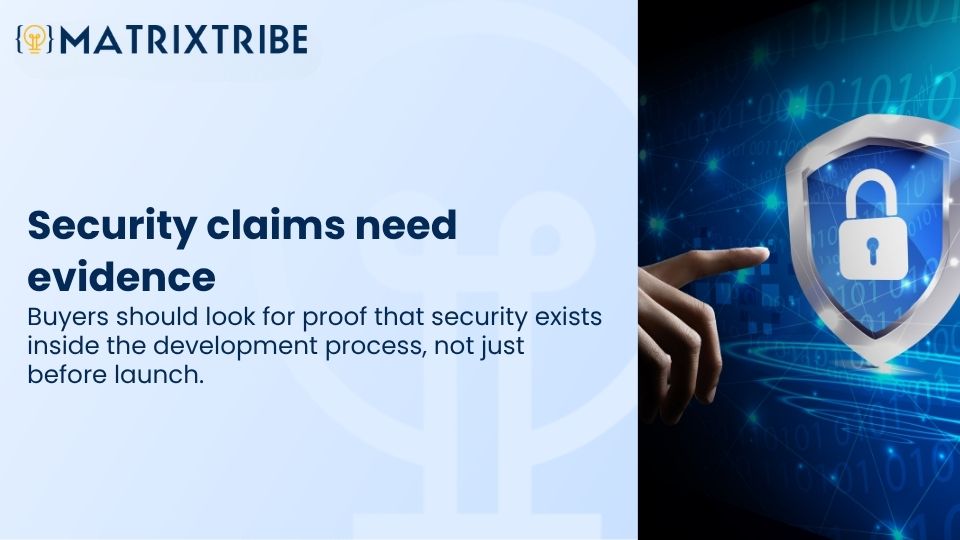 MATRIXTRIBE

Security claims need evidence

Buyers should look for proof that security exists inside the development process, not just before launch.